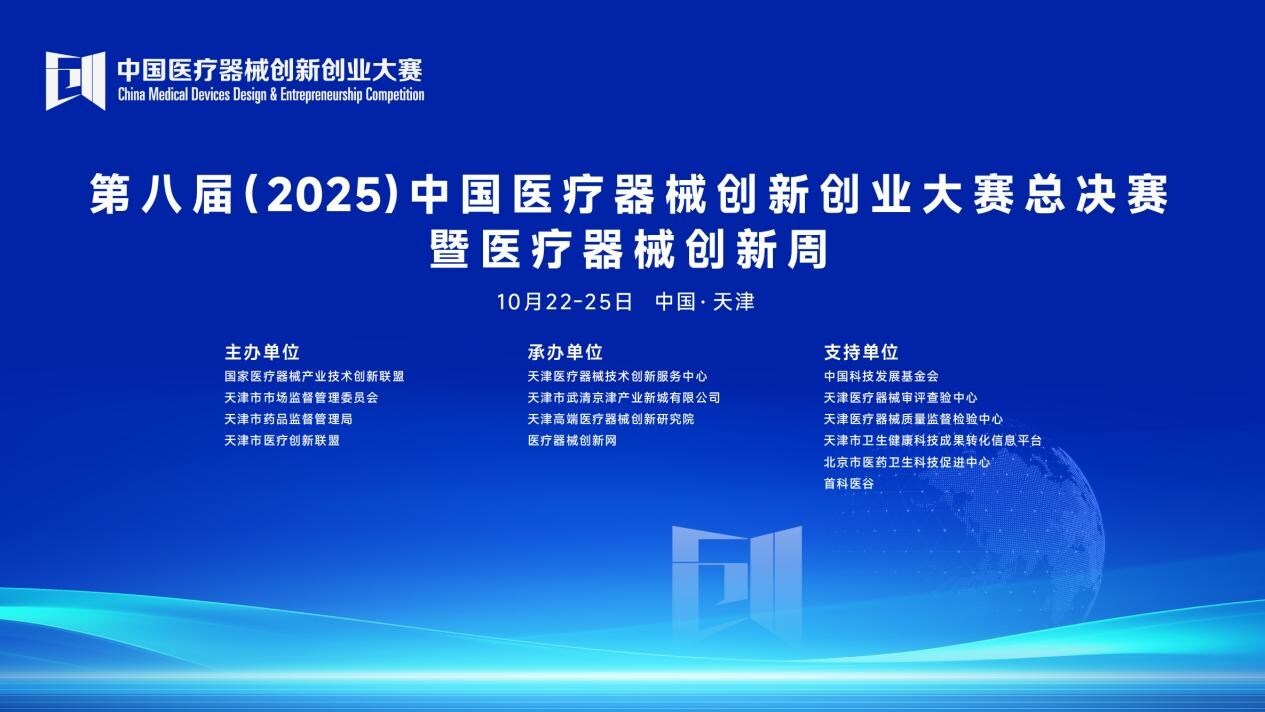 中国医疗器械创新创业大赛
China Medical Devices Design & Entrepreneurship Competition

第八届(2025)中国医疗器械创新创业大赛总决赛
暨医疗器械创新周

10月22-25日 中国·天津

主办单位
国家医疗器械产业技术创新联盟
天津市市场监督管理委员会
天津市药品监督管理局
天津市医疗创新联盟

承办单位
天津医疗器械技术创新服务中心
天津市武清京津产业新城有限公司
天津高端医疗器械创新研究院
医疗器械创新网

支持单位
中国科技发展基金会
天津医疗器械审评查验中心
天津医疗器械质量监督检验中心
天津市卫生健康科技成果转化信息平台
北京市医药卫生科技促进中心
首科医谷